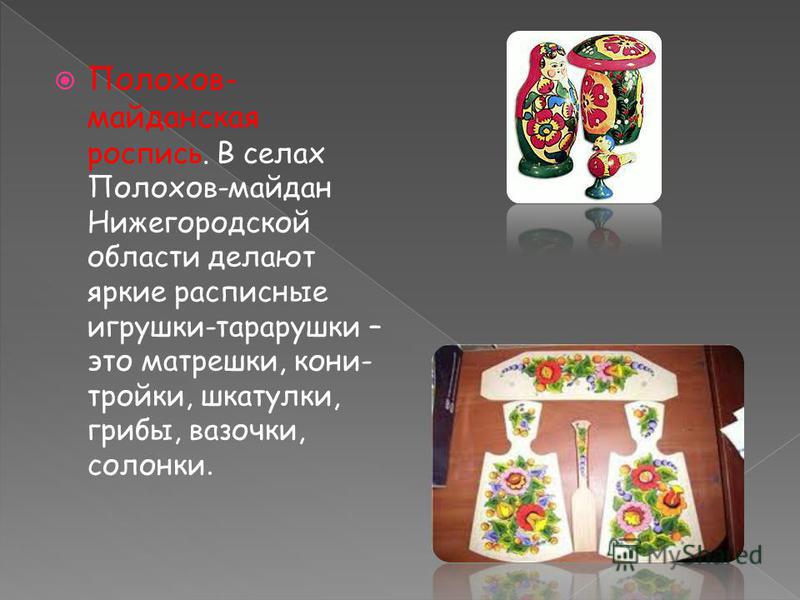 Полохов-майданская роспись. В селах Полохов-майдан Нижегородской области делают яркие расписные игрушки-тарарушки – это матрешки, кони-тройки, шкатулки, грибы, вазочки, солонки.

MyShared